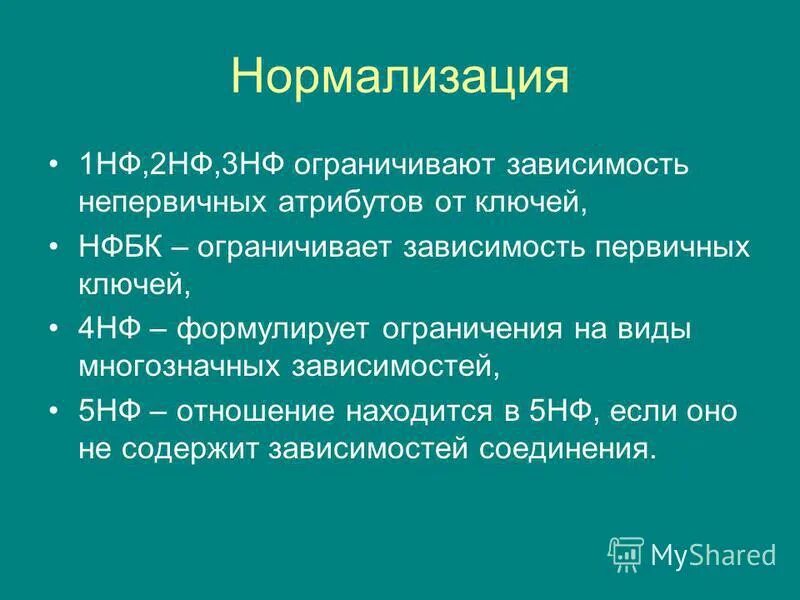 Нормализация

• 1НФ,2НФ,3НФ ограничивают зависимость непервичных атрибутов от ключей,
• НФБК – ограничивает зависимость первичных ключей,
• 4НФ – формулирует ограничения на виды многозначных зависимостей,
• 5НФ – отношение находится в 5НФ, если оно не содержит зависимостей соединения.

MyShared